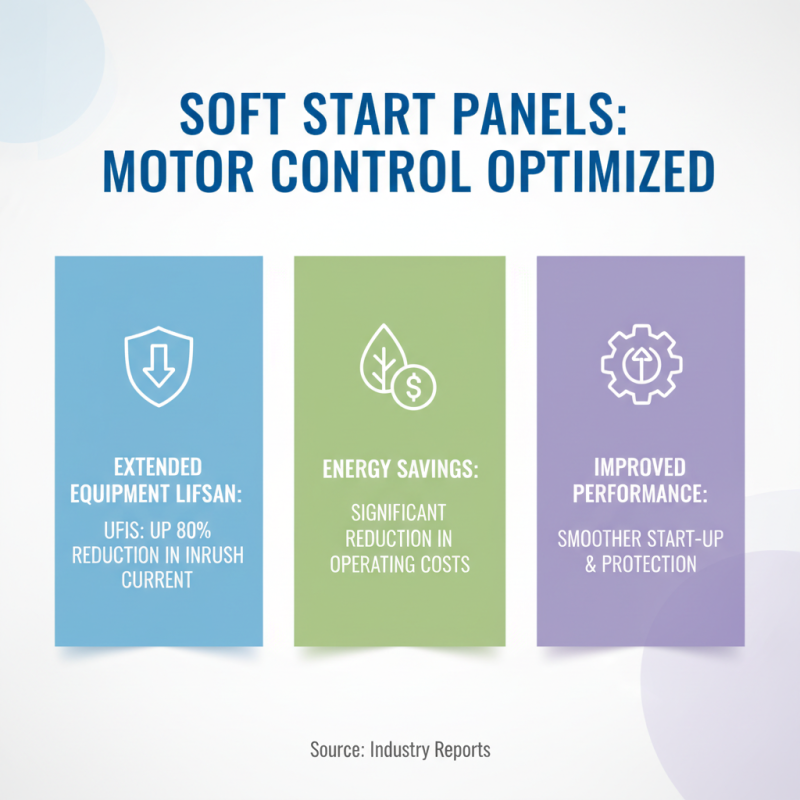 SOFT START PANELS: MOTOR CONTROL OPTIMIZED

EXTENDED EQUIPMENT LIFSAN:

UFIS: UP 80% REDUCTION IN INRUSH CURRENT

ENERGY SAVINGS:

SIGNIFICANT REDUCTION IN OPERATING COSTS

IMPROVED PERFORMANCE:

SMOOTHER START-UP & PROTECTION

Source: Industry Reports